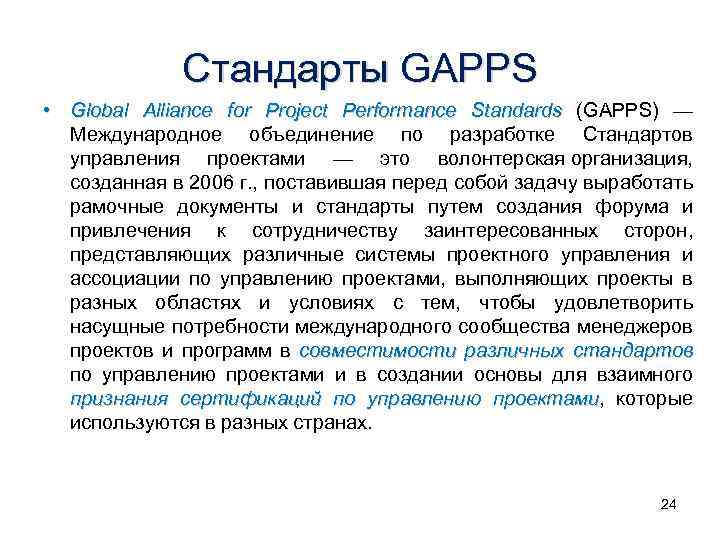 Стандарты GAPPS

• Global Alliance for Project Performance Standards (GAPPS) — Международное объединение по разработке Стандартов управления проектами — это волонтерская организация, созданная в 2006 г., поставившая перед собой задачу выработать рамочные документы и стандарты путем создания форума и привлечения к сотрудничеству заинтересованных сторон, представляющих различные системы проектного управления и ассоциации по управлению проектами, выполняющих проекты в разных областях и условиях с тем, чтобы удовлетворить насущные потребности международного сообщества менеджеров проектов и программ в совместимости различных стандартов по управлению проектами и в создании основы для взаимного признания сертификаций по управлению проектами, которые используются в разных странах.

24